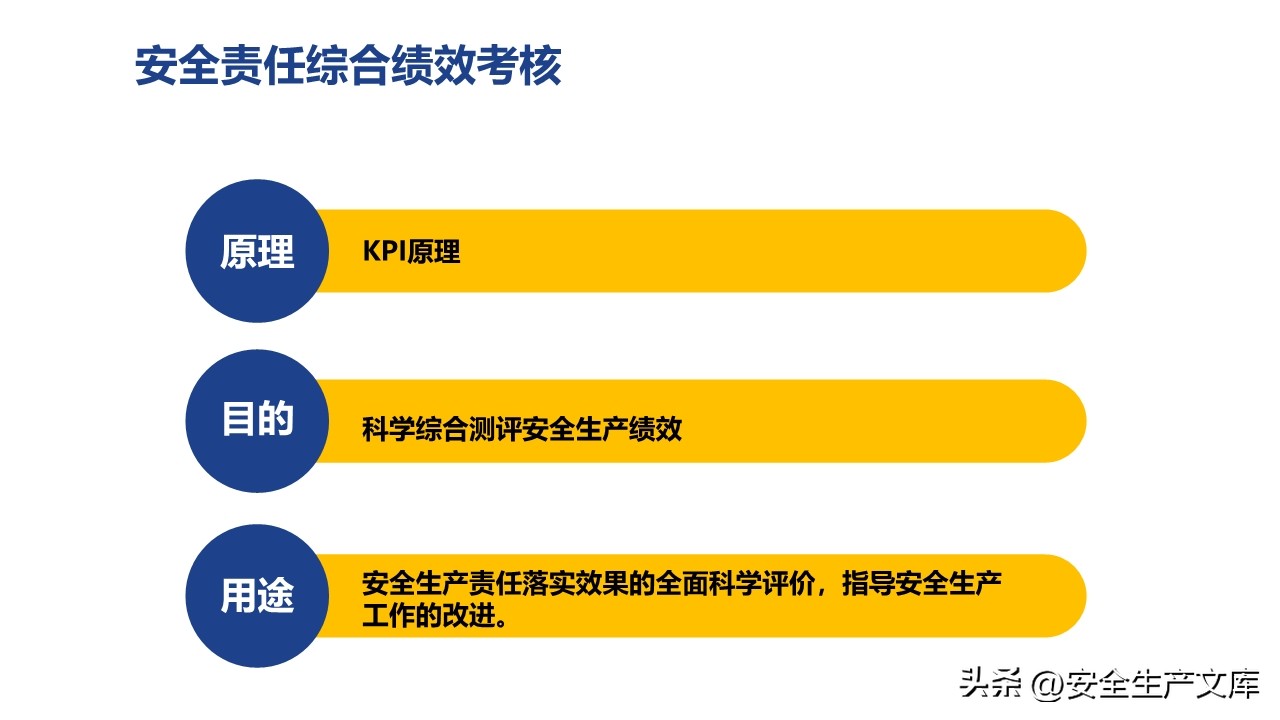 安全责任综合绩效考核

原理

KPI原理

目的

科学综合测评安全生产绩效

用途

安全生产责任落实效果的全面科学评价，指导安全生产工作的改进。

头条 @安全生产文库